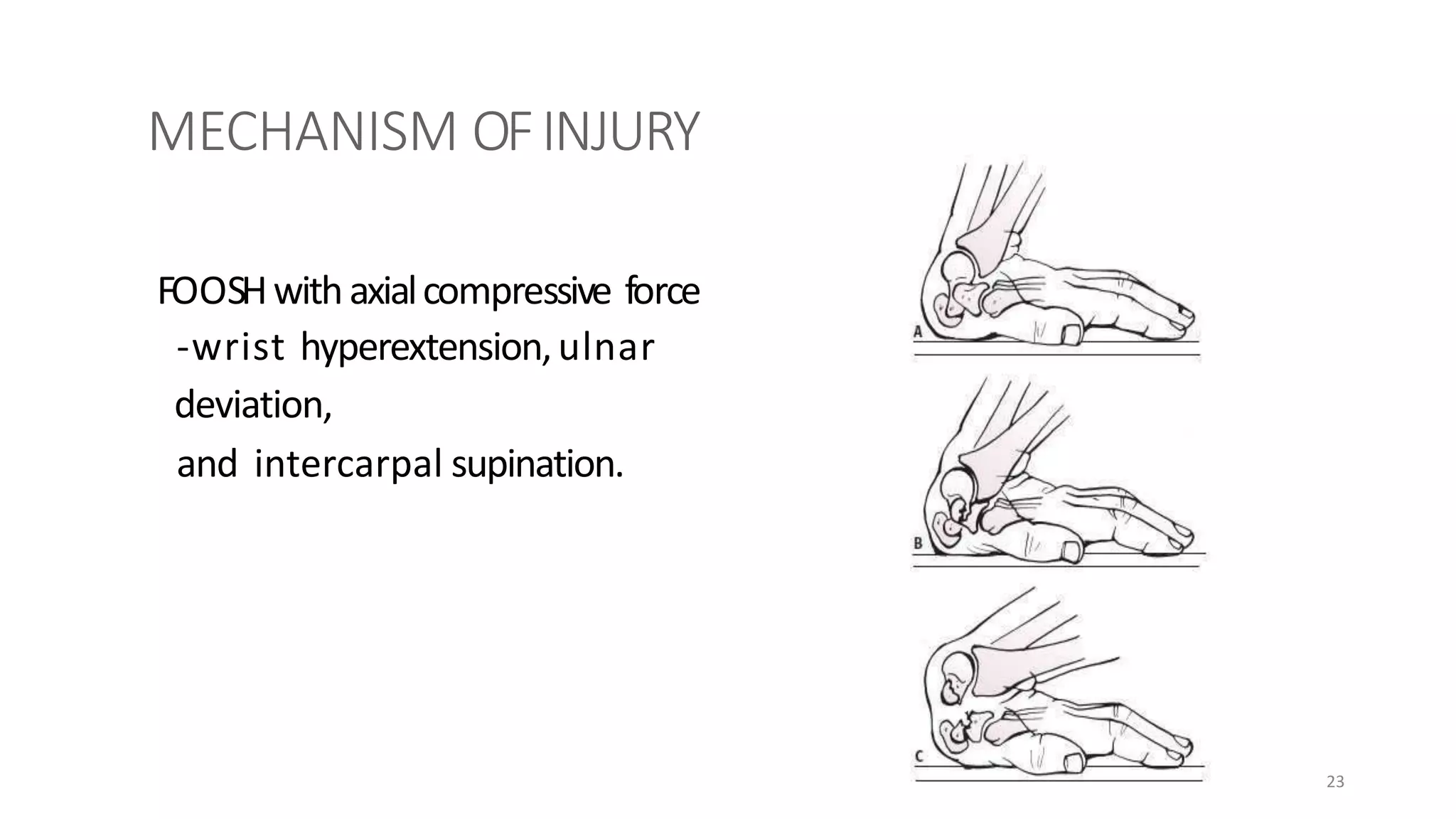 MECHANISM OF INJURY

FOOSH with axial compressive force
-wrist hyperextension, ulnar deviation,
and intercarpal supination.

A

B

C

23